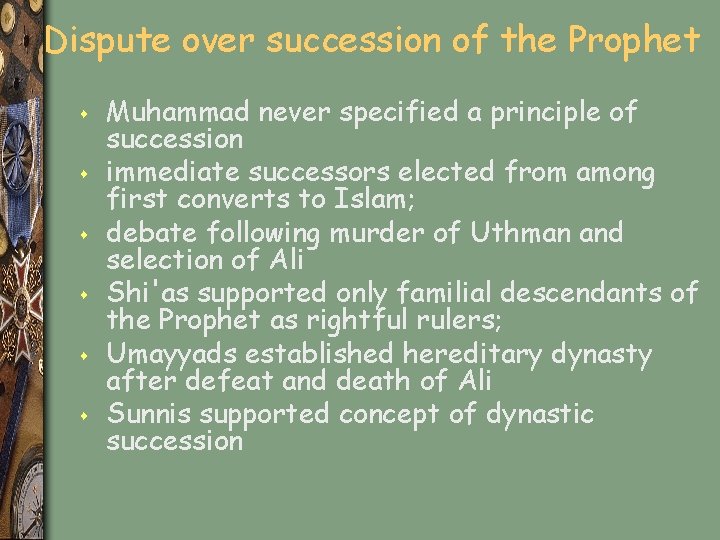 Dispute over succession of the Prophet

- Muhammad never specified a principle of succession
- immediate successors elected from among first converts to Islam;
- debate following murder of Uthman and selection of Ali
- Shi'as supported only familial descendants of the Prophet as rightful rulers;
- Umayyads established hereditary dynasty after defeat and death of Ali
- Sunnis supported concept of dynastic succession